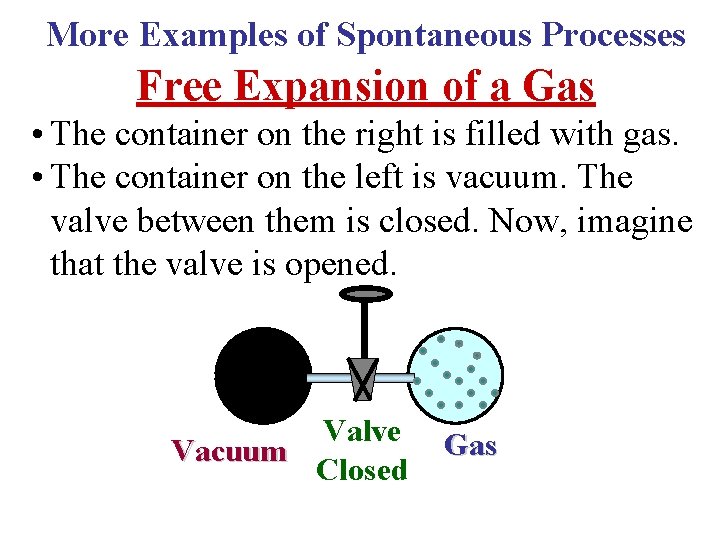 More Examples of Spontaneous Processes

Free Expansion of a Gas

• The container on the right is filled with gas.
• The container on the left is vacuum. The valve between them is closed. Now, imagine that the valve is opened.

Vacuum

Valve
Closed

Gas